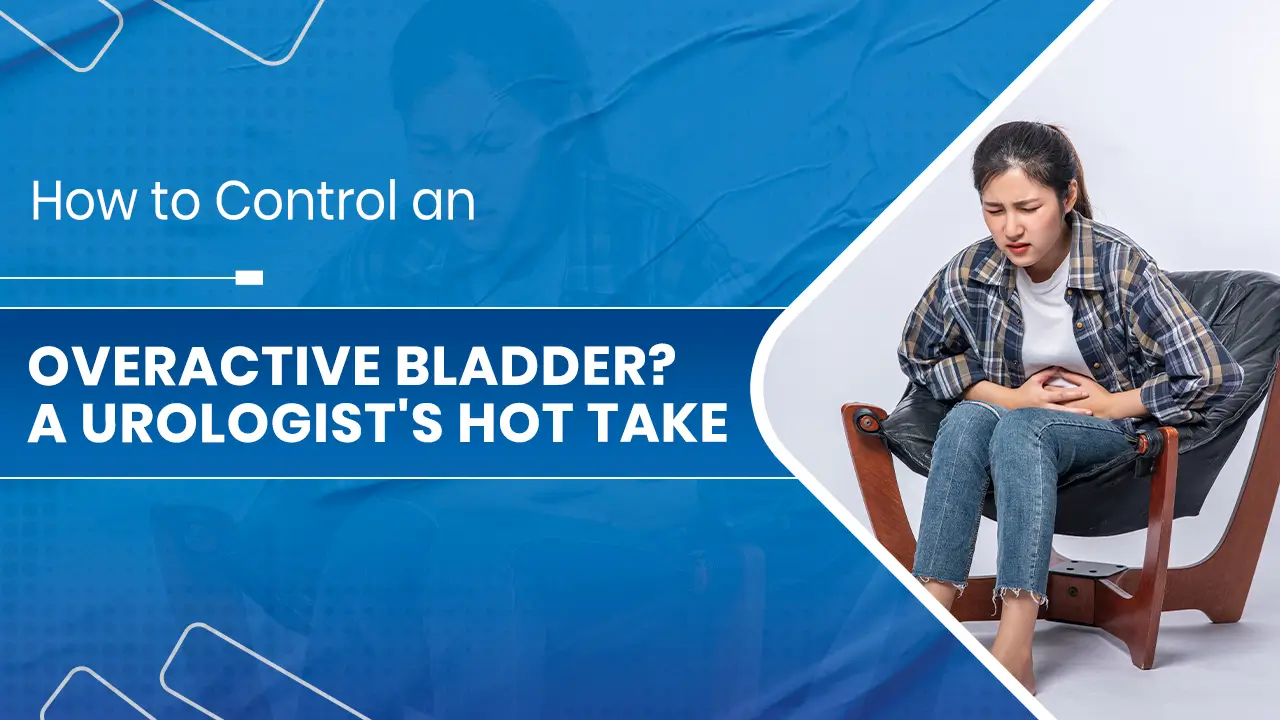 How to Control an

OVERACTIVE BLADDER?
A UROLOGIST'S HOT TAKE